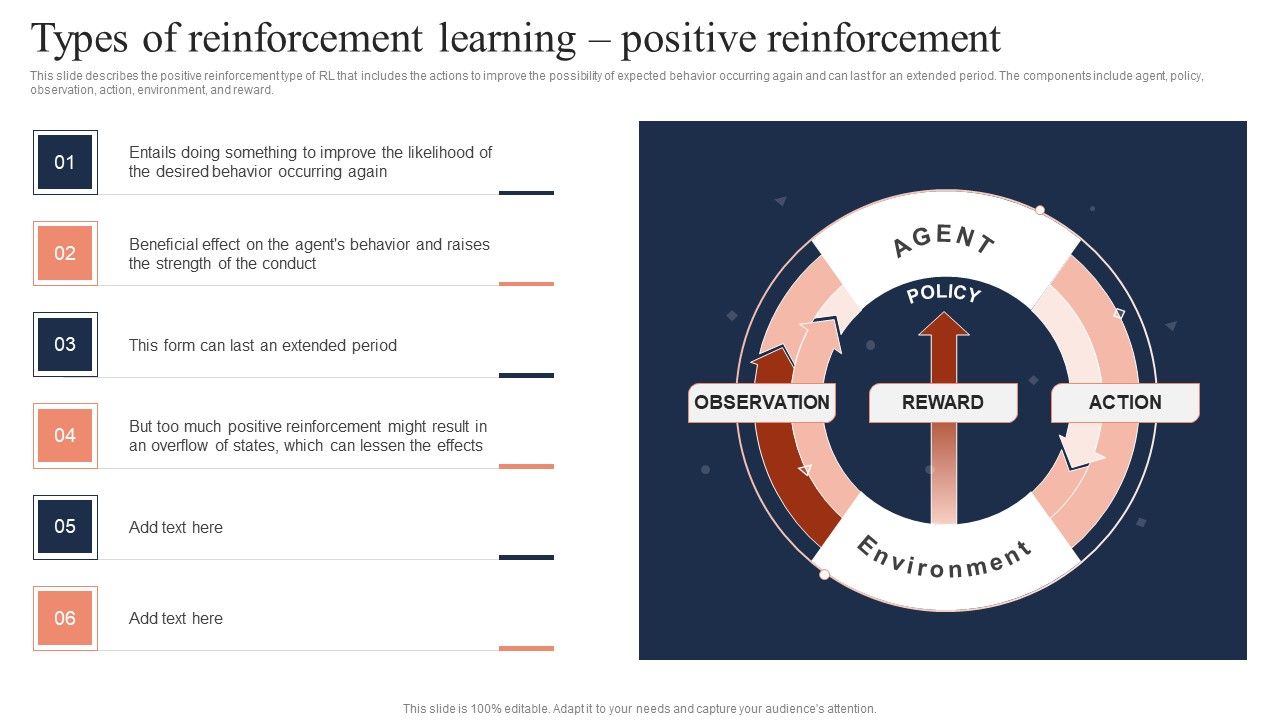 Types of reinforcement learning – positive reinforcement

This slide describes the positive reinforcement type of RL that includes the actions to improve the possibility of expected behavior occurring again and can last for an extended period. The components include agent, policy, observation, action, environment, and reward.

01

Entails doing something to improve the likelihood of the desired behavior occurring again

02

Beneficial effect on the agent's behavior and raises the strength of the conduct

03

This form can last an extended period

04

But too much positive reinforcement might result in an overflow of states, which can lessen the effects

05

Add text here

06

Add text here

AGENT

POLICY

OBSERVATION

REWARD

ACTION

Environment

This slide is 100% editable. Adapt it to your needs and capture your audience's attention.